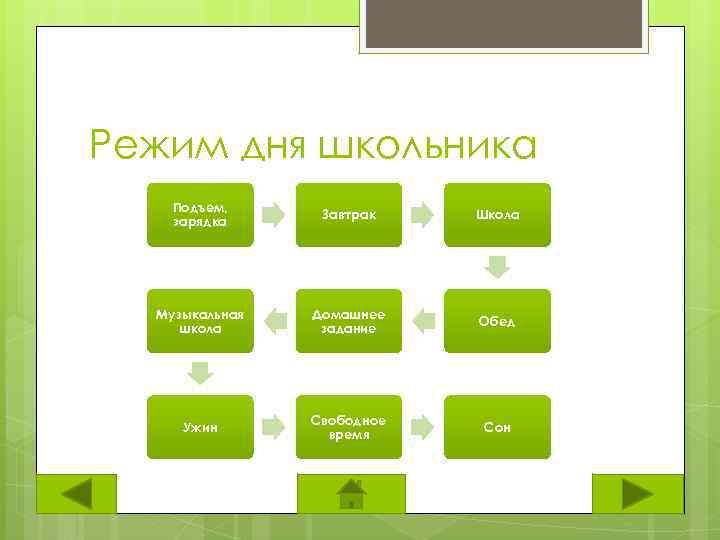 Режим дня школьника

Подъем, зарядка

Завтрак

Школа

Обед

Домашнее задание

Музыкальная школа

Ужин

Свободное время

Сон